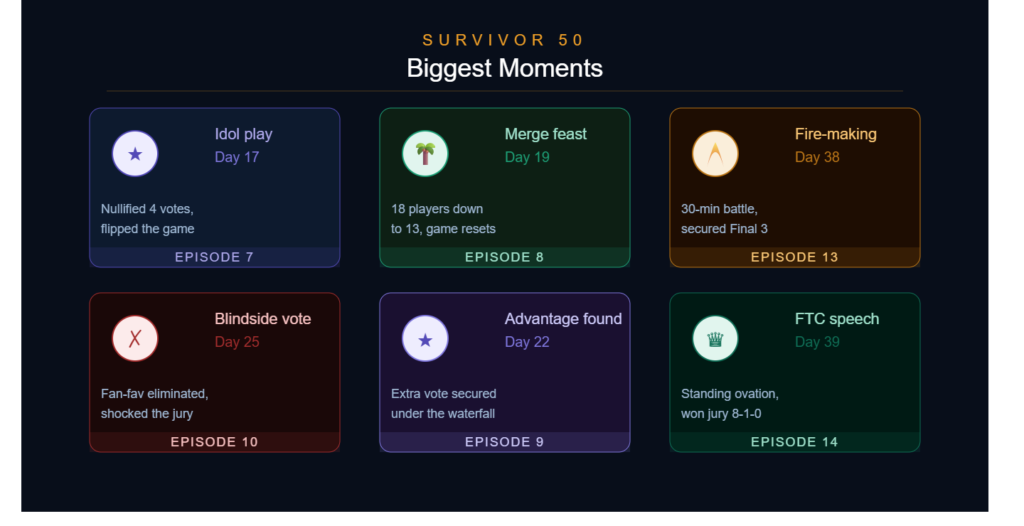 SURVIVOR 50

Biggest Moments

Idol play
Day 17

Nullified 4 votes, flipped the game

EPISODE 7

Merge feast
Day 19

18 players down to 13, game resets

EPISODE 8

Fire-making
Day 38

30-min battle, secured Final 3

EPISODE 13

Blindside vote
Day 25

Fan-fav eliminated, shocked the jury

EPISODE 10

Advantage found
Day 22

Extra vote secured under the waterfall

EPISODE 9

FTC speech
Day 39

Standing ovation, won jury 8-1-0

EPISODE 14